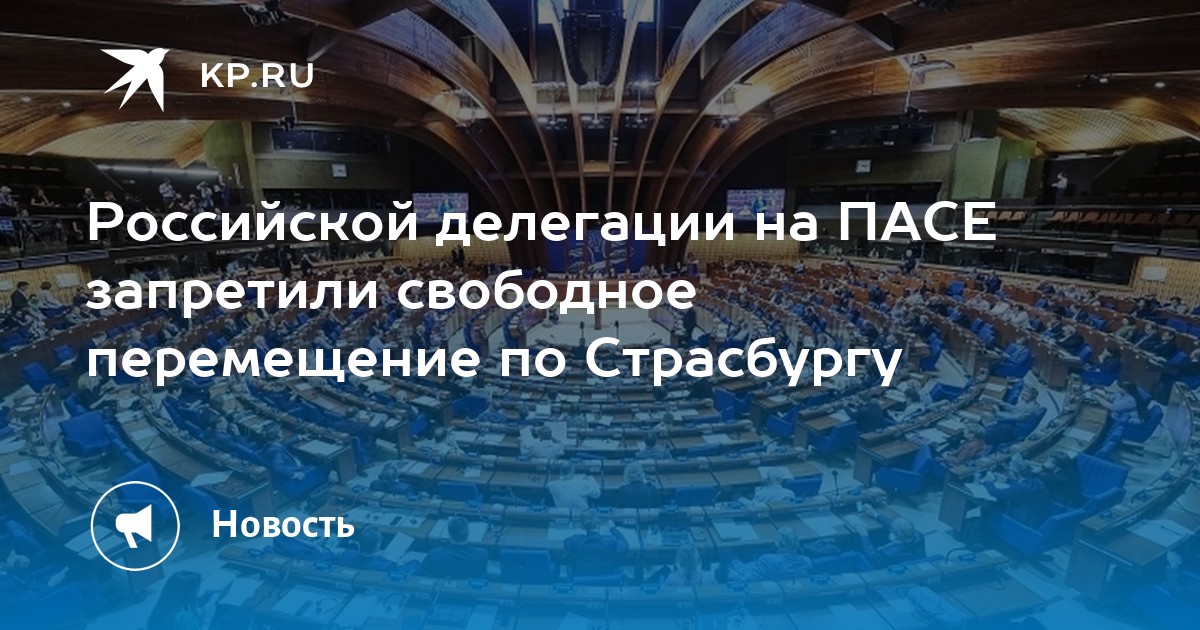 KP.RU

Российской делегации на ПАСЕ запретили свободное перемещение по Страсбургу

Новость